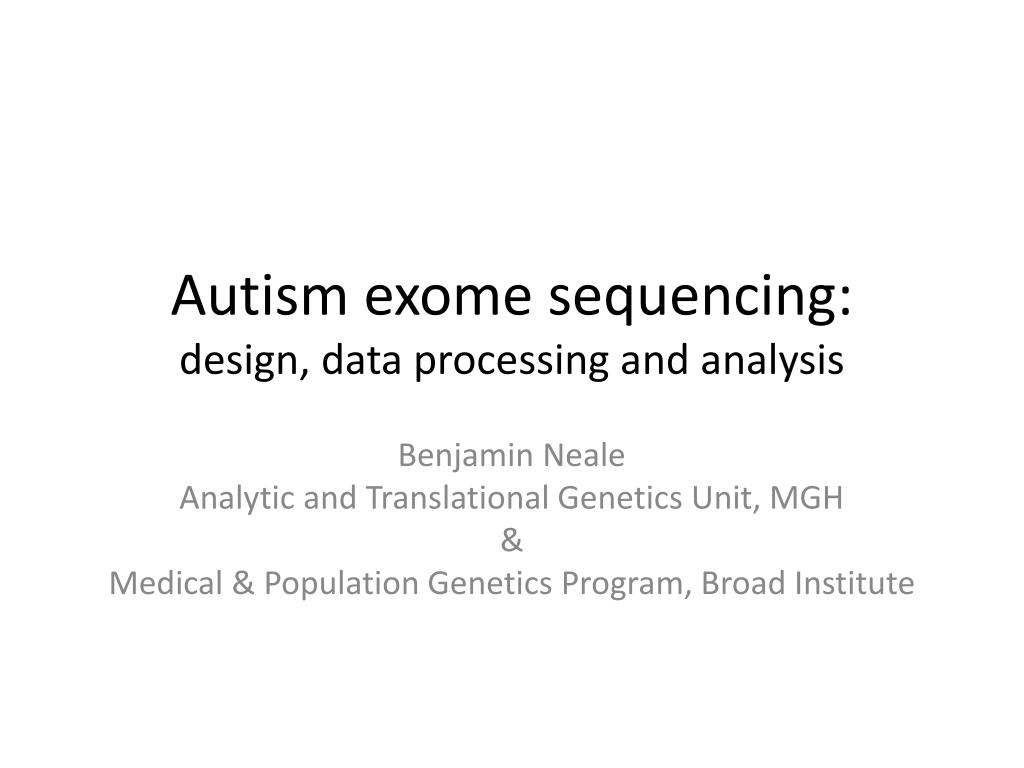 Autism exome sequencing:
design, data processing and analysis

Benjamin Neale
Analytic and Translational Genetics Unit, MGH
&
Medical & Population Genetics Program, Broad Institute